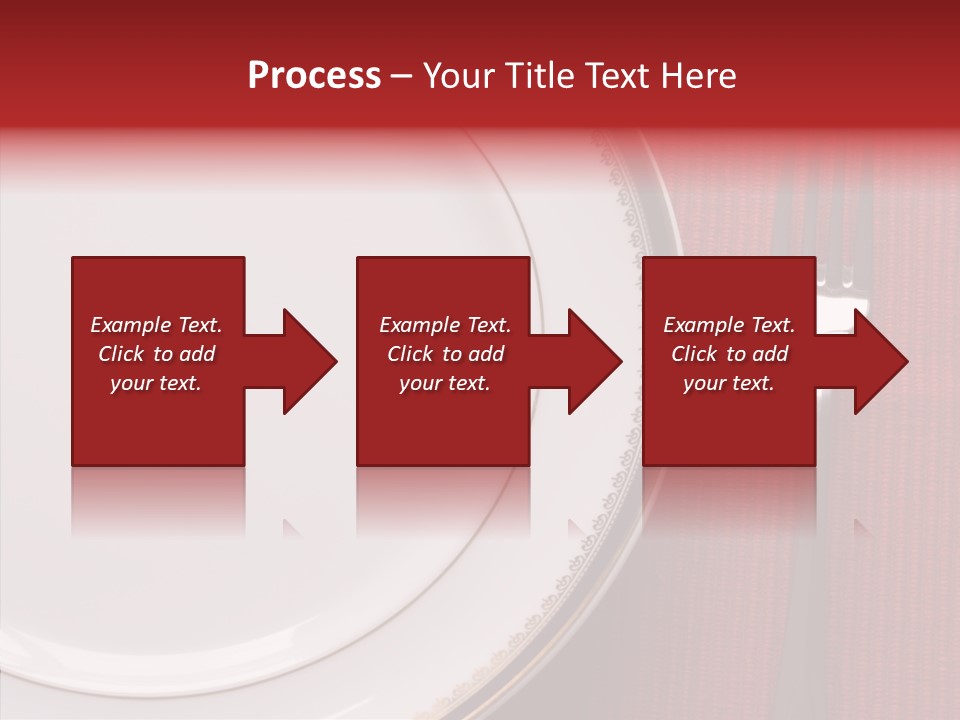 Process – Your Title Text Here

Example Text. Click to add your text.

Example Text. Click to add your text.

Example Text. Click to add your text.